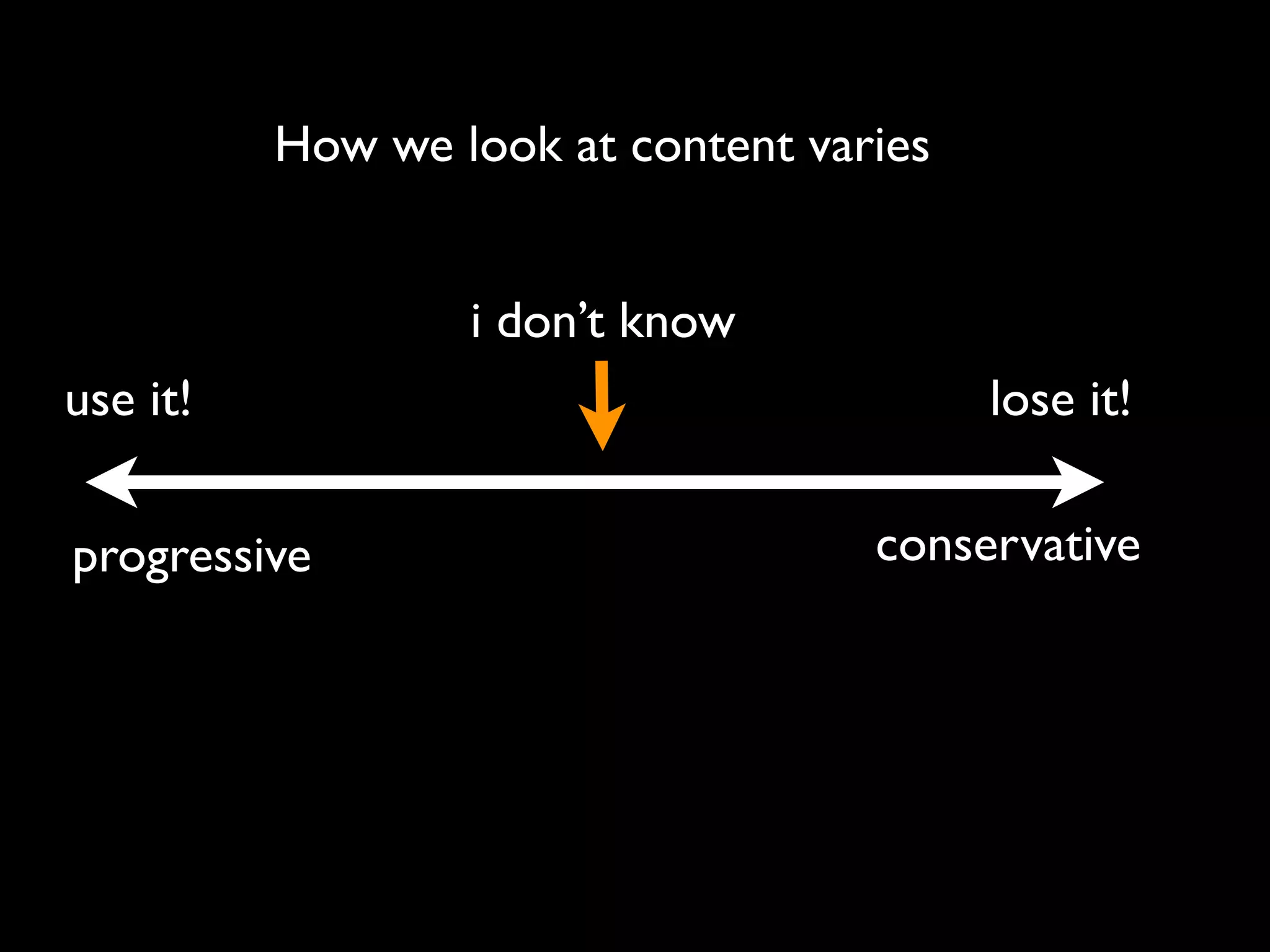 How we look at content varies

i don’t know

use it!

lose it!

progressive

conservative